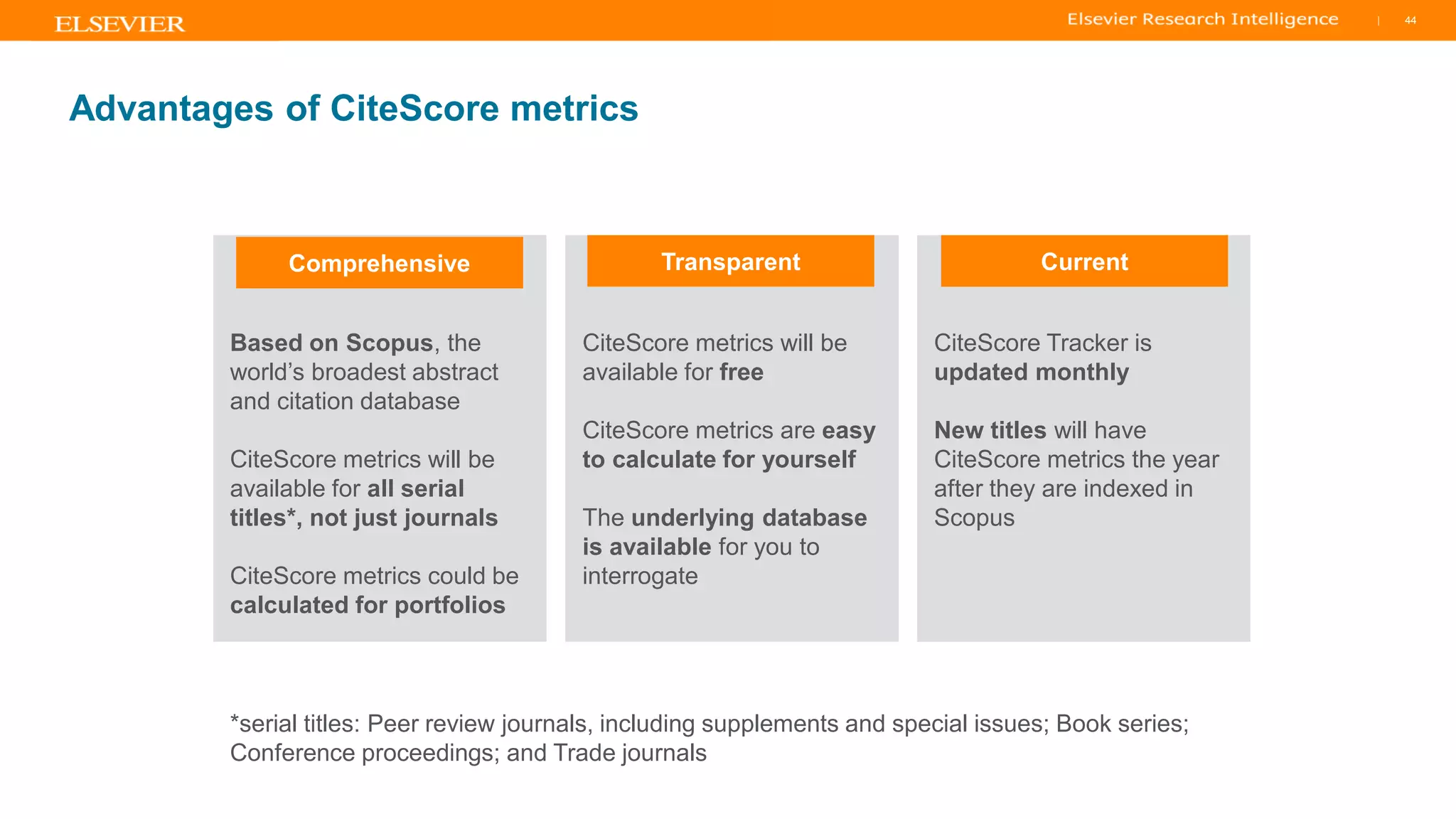 ELSEVIER

Elsevier Research Intelligence | 44

Advantages of CiteScore metrics

Comprehensive

Based on Scopus, the world's broadest abstract and citation database

CiteScore metrics will be available for all serial titles*, not just journals

CiteScore metrics could be calculated for portfolios

Transparent

CiteScore metrics will be available for free

CiteScore metrics are easy to calculate for yourself

The underlying database is available for you to interrogate

Current

CiteScore Tracker is updated monthly

New titles will have CiteScore metrics the year after they are indexed in Scopus

*serial titles: Peer review journals, including supplements and special issues; Book series; Conference proceedings; and Trade journals